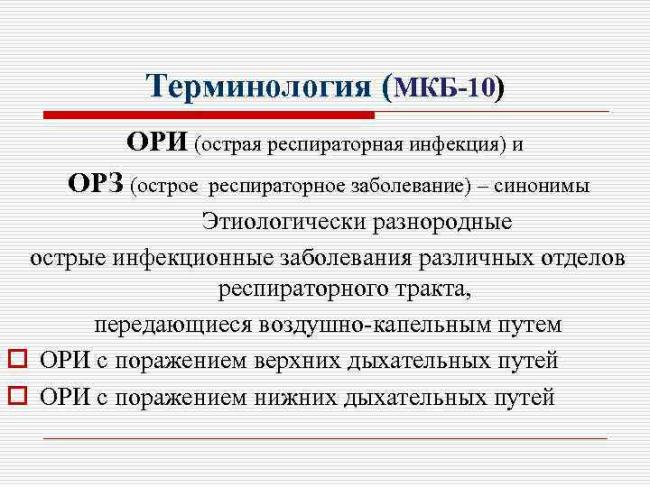 Терминология (МКБ-10)

ОРИ (острая респираторная инфекция) и

ОРЗ (острое респираторное заболевание) – синонимы

Этиологически разнородные острые инфекционные заболевания различных отделов респираторного тракта, передающиеся воздушно-капельным путем

ОРИ с поражением верхних дыхательных путей

ОРИ с поражением нижних дыхательных путей